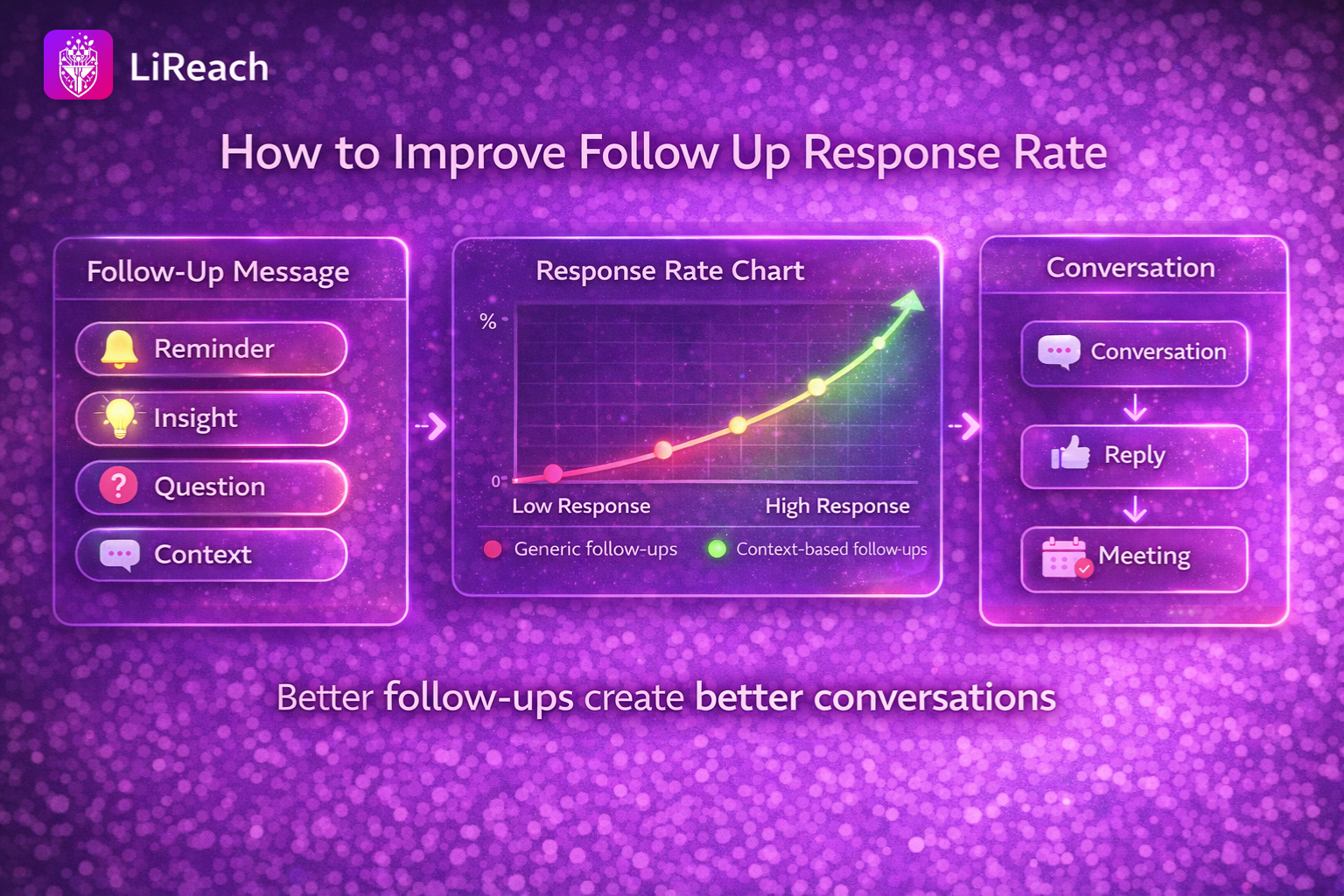 LiReach

How to Improve Follow Up Response Rate

Follow-Up Message

Reminder

Insight

Question

Context

Response Rate Chart

%

0

Low Response

High Response

Generic follow-ups

Context-based follow-ups

Conversation

Conversation

Reply

Meeting

Better follow-ups create better conversations